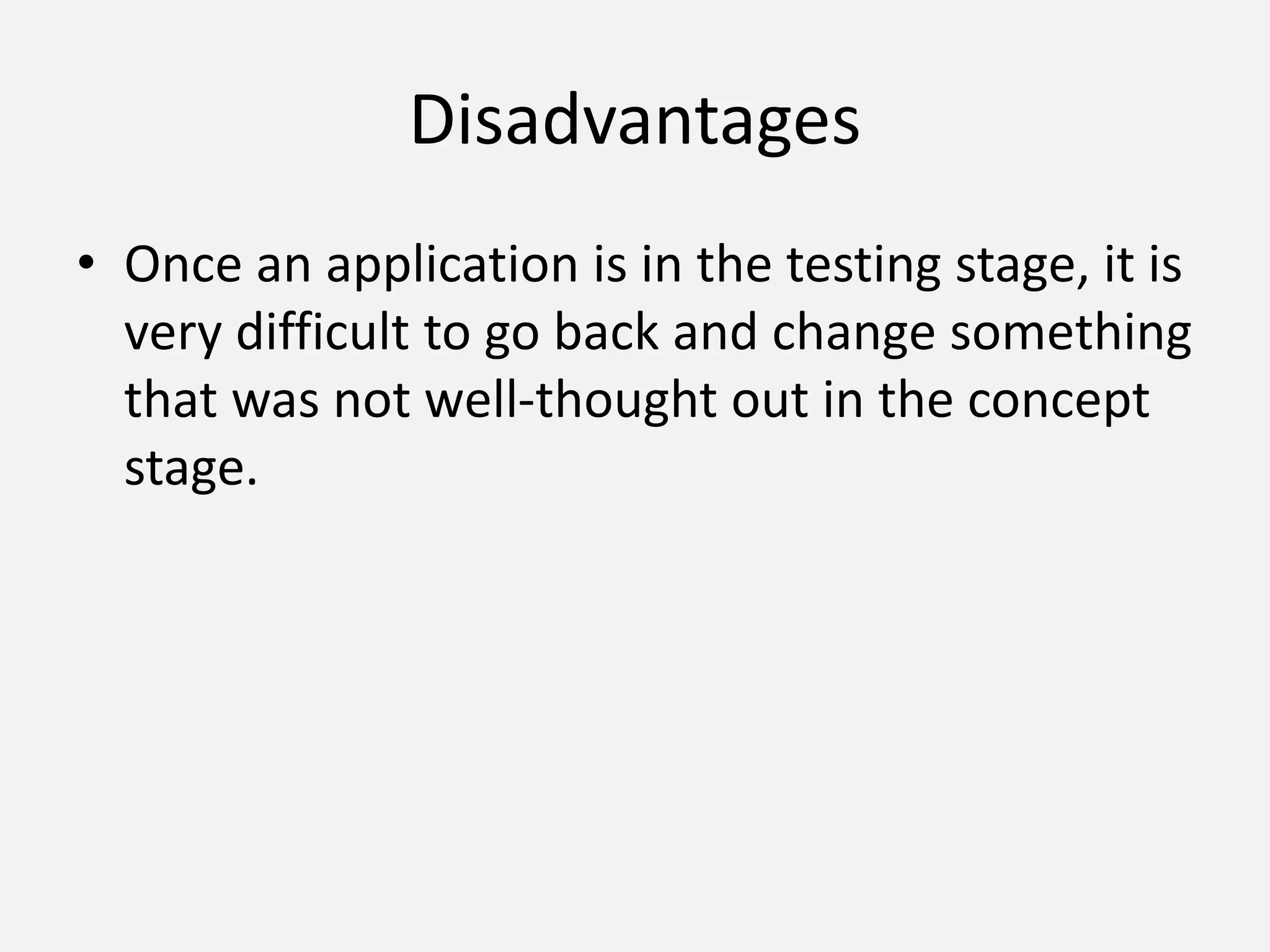 Disadvantages

• Once an application is in the testing stage, it is very difficult to go back and change something that was not well-thought out in the concept stage.